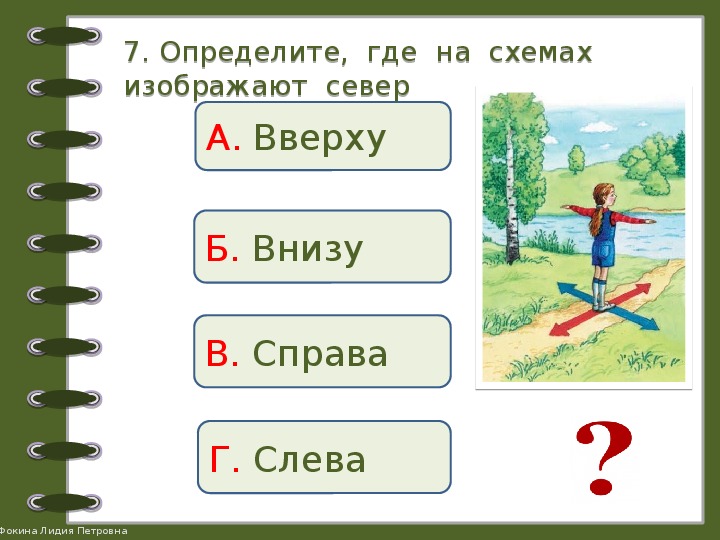 7. Определите, где на схемах изображают север

А. Вверху

Б. Внизу

В. Справа

Г. Слева

?

Фокина Лидия Петровна